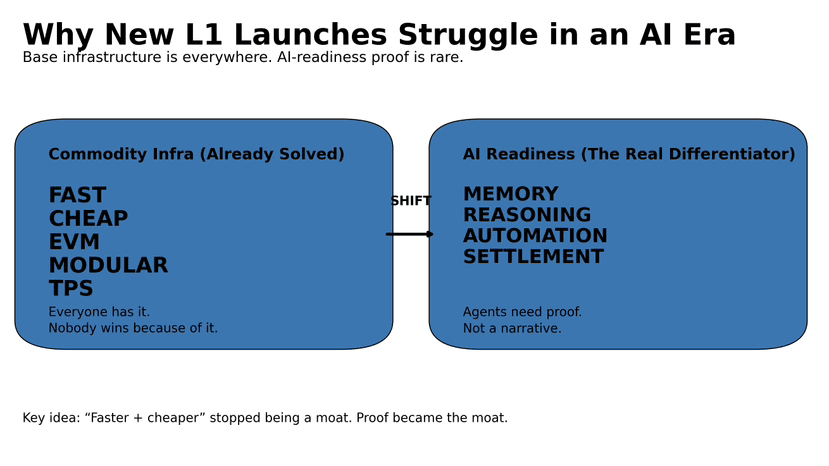 Why New L1 Launches Struggle in an AI Era
Base infrastructure is everywhere. AI-readiness proof is rare.

Commodity Infra (Already Solved)

FAST
CHEAP
EVM
MODULAR
TPS

Everyone has it.
Nobody wins because of it.

SHIFT

AI Readiness (The Real Differentiator)

MEMORY
REASONING
AUTOMATION
SETTLEMENT

Agents need proof.
Not a narrative.

Key idea: “Faster + cheaper” stopped being a moat. Proof became the moat.